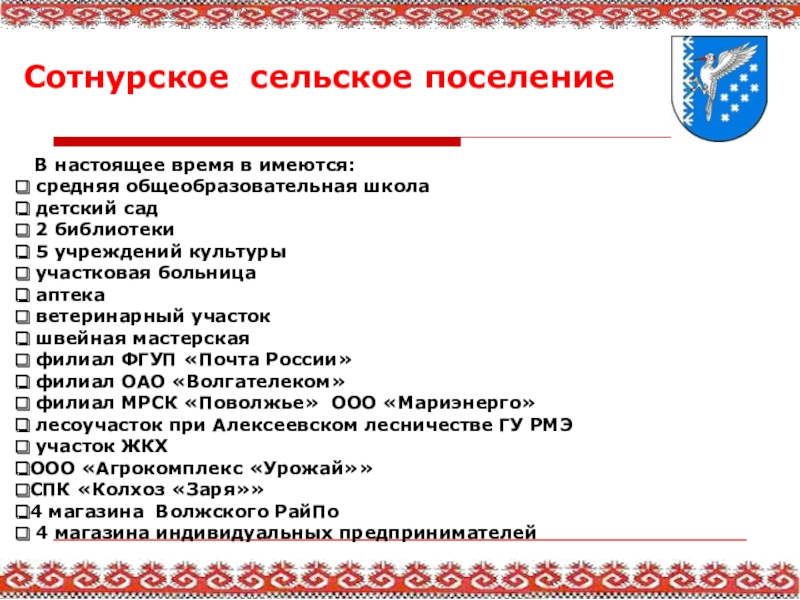 Сотнурское сельское поселение

В настоящее время в имеются:
❑ средняя общеобразовательная школа
❑ детский сад
❑ 2 библиотеки
❑ 5 учреждений культуры
❑ участковая больница
❑ аптека
❑ ветеринарный участок
❑ швейная мастерская
❑ филиал ФГУП «Почта России»
❑ филиал ОАО «Волгателеком»
❑ филиал МРСК «Поволжье» ООО «Мариэнерго»
❑ лесоучасток при Алексеевском лесничестве ГУ РМЭ
❑ участок ЖКХ
❑ООО «Агрокомплекс «Урожай»»
❑СПК «Колхоз «Заря»»
❑4 магазина Волжского РайПо
❑ 4 магазина индивидуальных предпринимателей